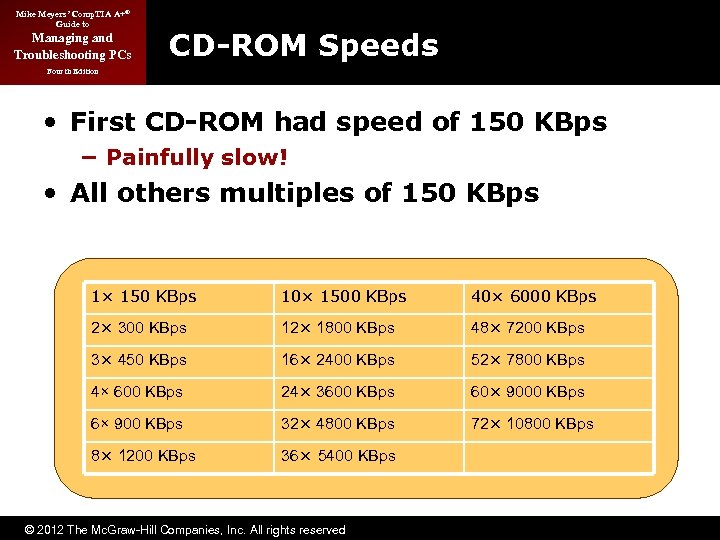 Mike Meyers' CompTIA A+® Guide to Managing and Troubleshooting PCs Fourth Edition

CD-ROM Speeds

• First CD-ROM had speed of 150 KBps
– Painfully slow!
• All others multiples of 150 KBps

| 1× 150 KBps | 10× 1500 KBps | 40× 6000 KBps |
|---|---|---|
| 2× 300 KBps | 12× 1800 KBps | 48× 7200 KBps |
| 3× 450 KBps | 16× 2400 KBps | 52× 7800 KBps |
| 4× 600 KBps | 24× 3600 KBps | 60× 9000 KBps |
| 6× 900 KBps | 32× 4800 KBps | 72× 10800 KBps |
| 8× 1200 KBps | 36× 5400 KBps | |

© 2012 The McGraw-Hill Companies, Inc. All rights reserved